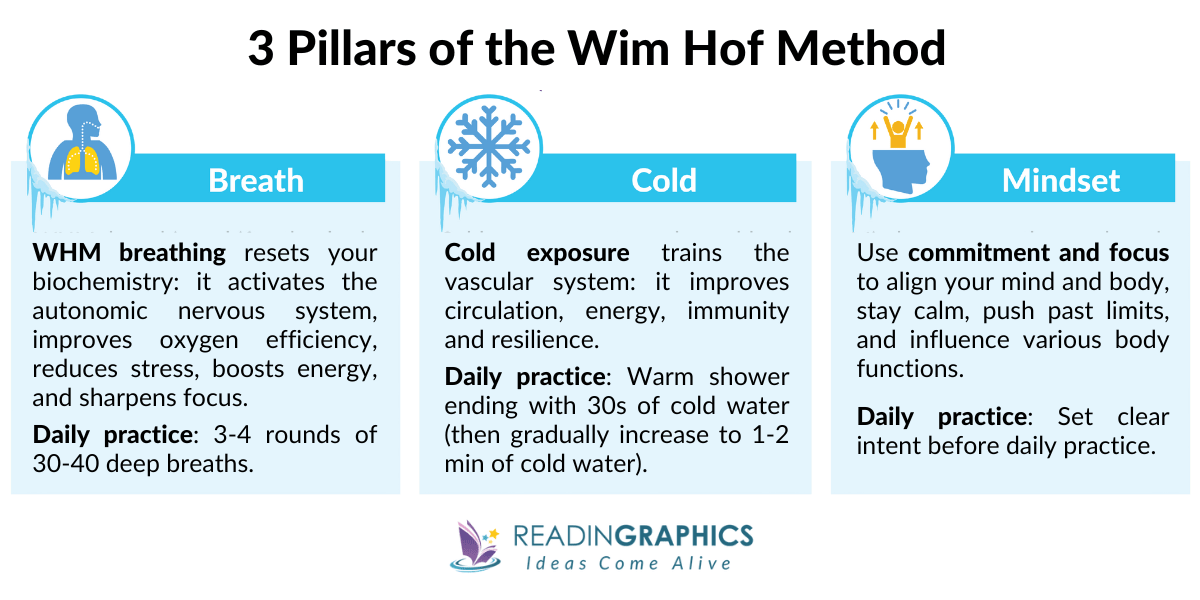 3 Pillars of the Wim Hof Method

Breath

WHM breathing resets your biochemistry: it activates the autonomic nervous system, improves oxygen efficiency, reduces stress, boosts energy, and sharpens focus.

Daily practice: 3-4 rounds of 30-40 deep breaths.

Cold

Cold exposure trains the vascular system: it improves circulation, energy, immunity and resilience.

Daily practice: Warm shower ending with 30s of cold water (then gradually increase to 1-2 min of cold water).

Mindset

Use commitment and focus to align your mind and body, stay calm, push past limits, and influence various body functions.

Daily practice: Set clear intent before daily practice.

READINGRAPHICS
Ideas Come Alive